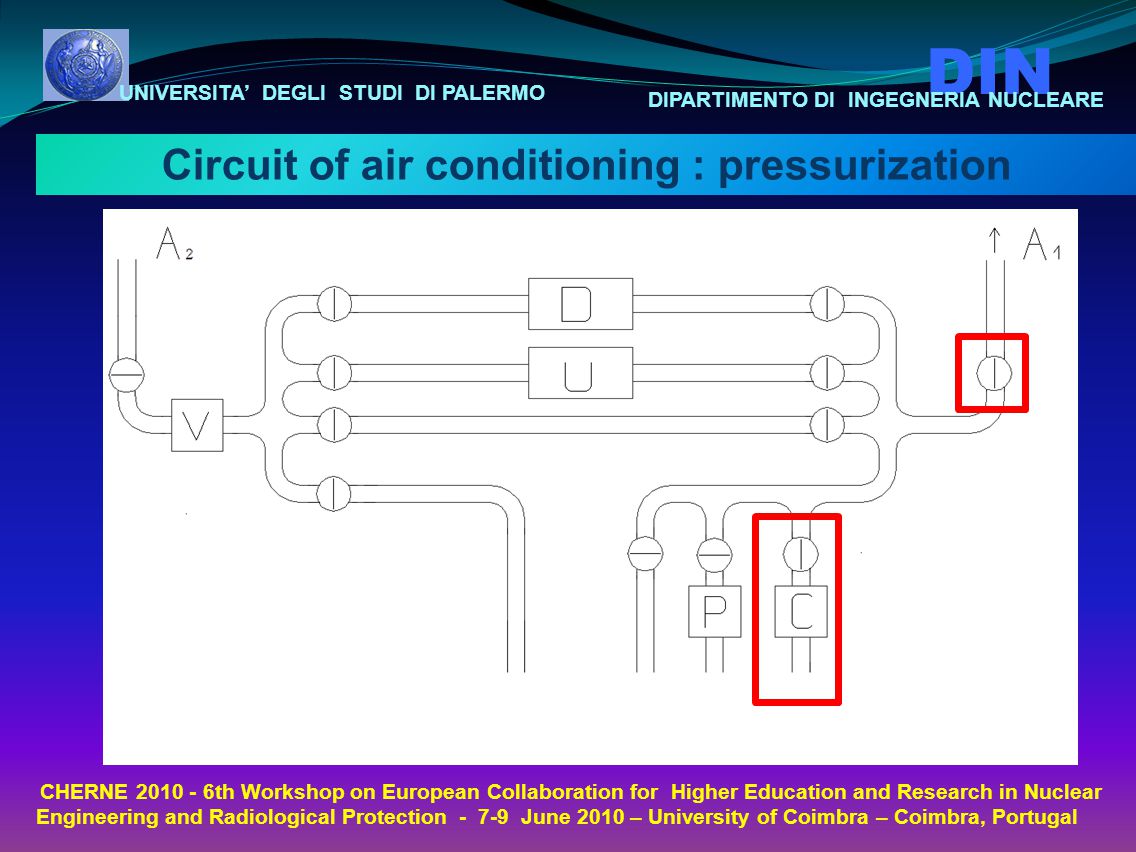 UNIVERSITA' DEGLI STUDI DI PALERMO

DIN

DIPARTIMENTO DI INGEGNERIA NUCLEARE

Circuit of air conditioning : pressurization

$A_2$

$A_1$

D

U

V

P

C

CHERNE 2010 - 6th Workshop on European Collaboration for Higher Education and Research in Nuclear Engineering and Radiological Protection - 7-9 June 2010 – University of Coimbra – Coimbra, Portugal